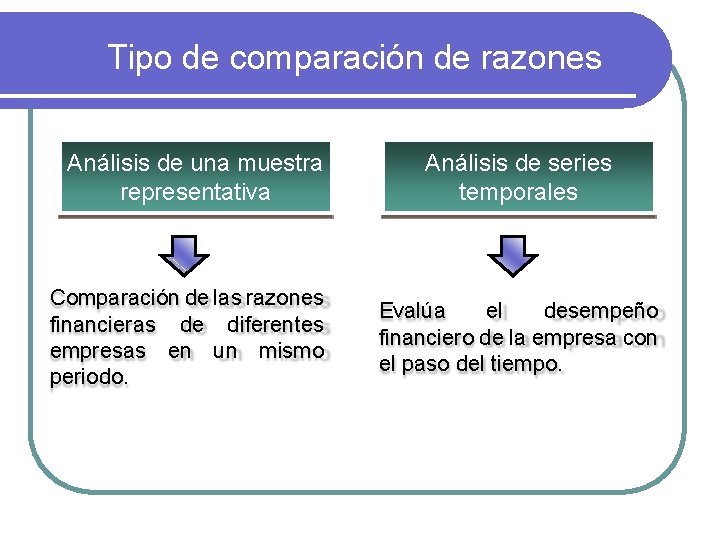 Tipo de comparación de razones

Análisis de una muestra representativa

Comparación de las razones financieras de diferentes empresas en un mismo periodo.

Análisis de series temporales

Evalúa el desempeño financiero de la empresa con el paso del tiempo.